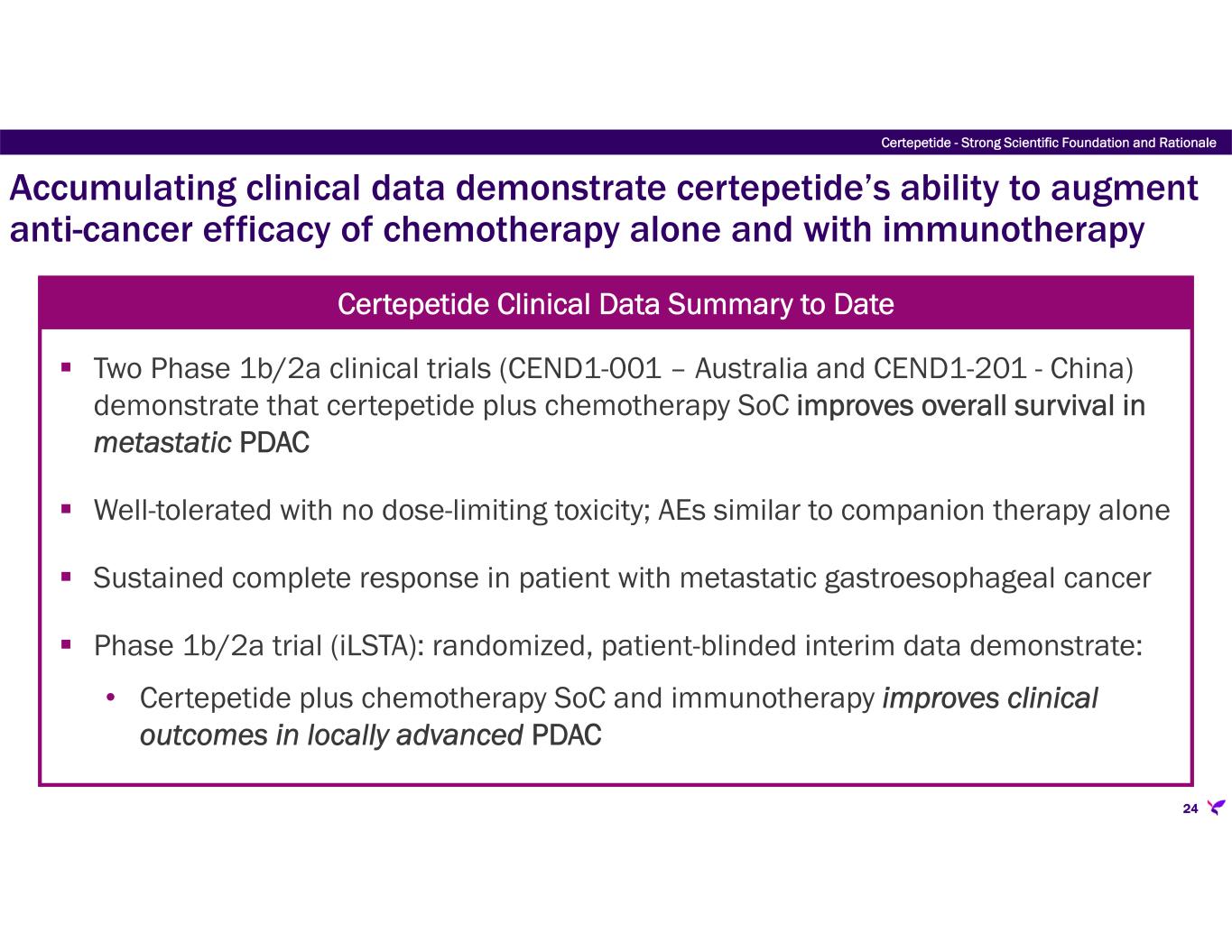 Certepetide - Strong Scientific Foundation and Rationale

Accumulating clinical data demonstrate certepetide's ability to augment anti-cancer efficacy of chemotherapy alone and with immunotherapy

Certepetide Clinical Data Summary to Date

▪ Two Phase 1b/2a clinical trials (CEND1-001 – Australia and CEND1-201 - China) demonstrate that certepetide plus chemotherapy SoC improves overall survival in metastatic PDAC

▪ Well-tolerated with no dose-limiting toxicity; AEs similar to companion therapy alone

▪ Sustained complete response in patient with metastatic gastroesophageal cancer

▪ Phase 1b/2a trial (iLSTA): randomized, patient-blinded interim data demonstrate:

• Certepetide plus chemotherapy SoC and immunotherapy improves clinical outcomes in locally advanced PDAC

24